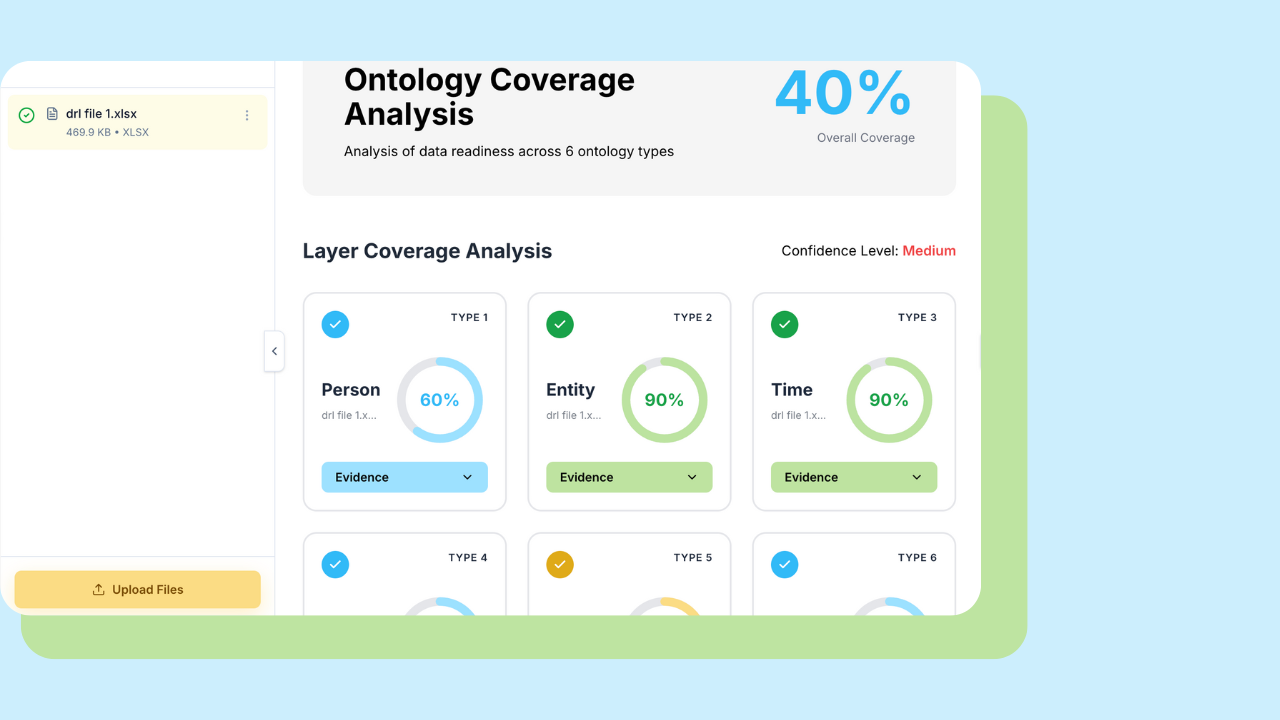 drl file 1.xlsx
469.9 KB • XLSX

Upload Files

Ontology Coverage Analysis

Analysis of data readiness across 6 ontology types

40%
Overall Coverage

Layer Coverage Analysis

Confidence Level: Medium

TYPE 1
Person
drl file 1.x...
60%
Evidence

TYPE 2
Entity
drl file 1.x...
90%
Evidence

TYPE 3
Time
drl file 1.x...
90%
Evidence

TYPE 4

TYPE 5

TYPE 6